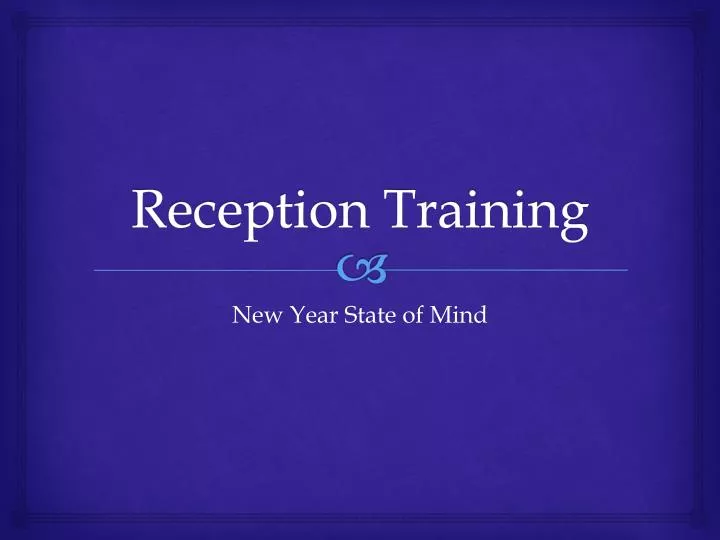 Reception Training

New Year State of Mind